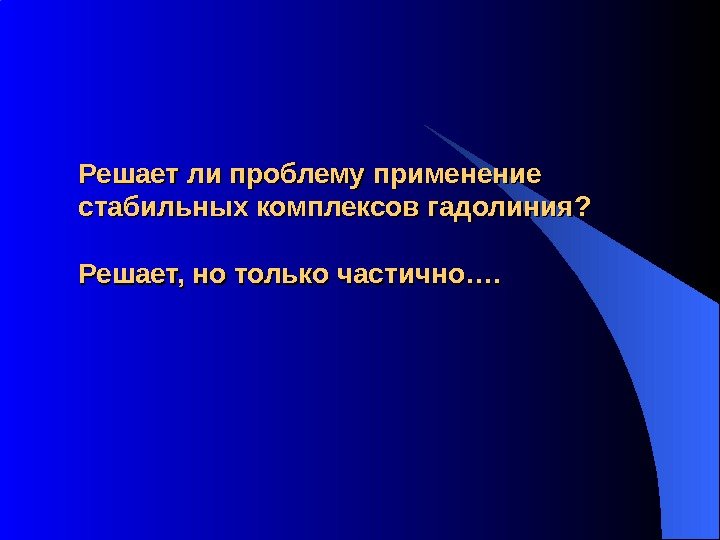 Решает ли проблему применение стабильных комплексов гадолиния?

Решает, но только частично….